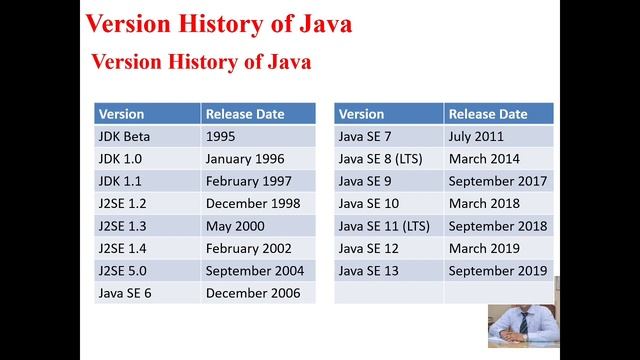 Version History of Java

Version History of Java

| Version | Release Date |
|---|---|
| JDK Beta | 1995 |
| JDK 1.0 | January 1996 |
| JDK 1.1 | February 1997 |
| J2SE 1.2 | December 1998 |
| J2SE 1.3 | May 2000 |
| J2SE 1.4 | February 2002 |
| J2SE 5.0 | September 2004 |
| Java SE 6 | December 2006 |

| Version | Release Date |
|---|---|
| Java SE 7 | July 2011 |
| Java SE 8 (LTS) | March 2014 |
| Java SE 9 | September 2017 |
| Java SE 10 | March 2018 |
| Java SE 11 (LTS) | September 2018 |
| Java SE 12 | March 2019 |
| Java SE 13 | September 2019 |
| | |